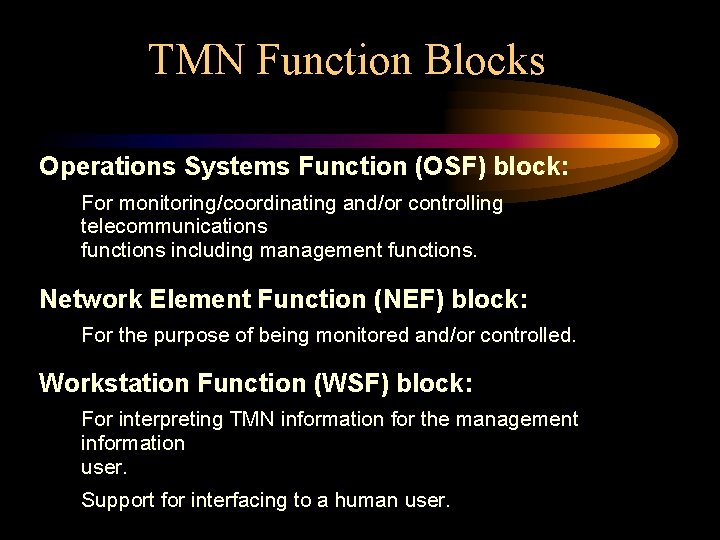 TMN Function Blocks

Operations Systems Function (OSF) block:

For monitoring/coordinating and/or controlling telecommunications functions including management functions.

Network Element Function (NEF) block:

For the purpose of being monitored and/or controlled.

Workstation Function (WSF) block:

For interpreting TMN information for the management information user.

Support for interfacing to a human user.